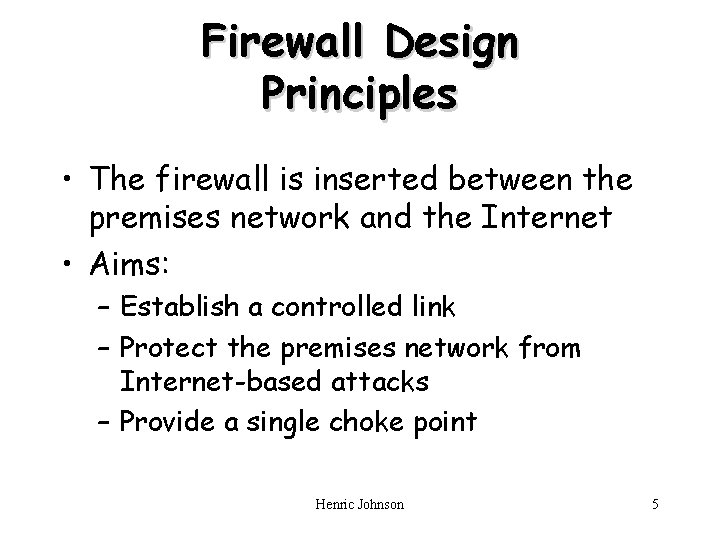 Firewall Design Principles

• The firewall is inserted between the premises network and the Internet

• Aims:
– Establish a controlled link
– Protect the premises network from Internet-based attacks
– Provide a single choke point

Henric Johnson

5